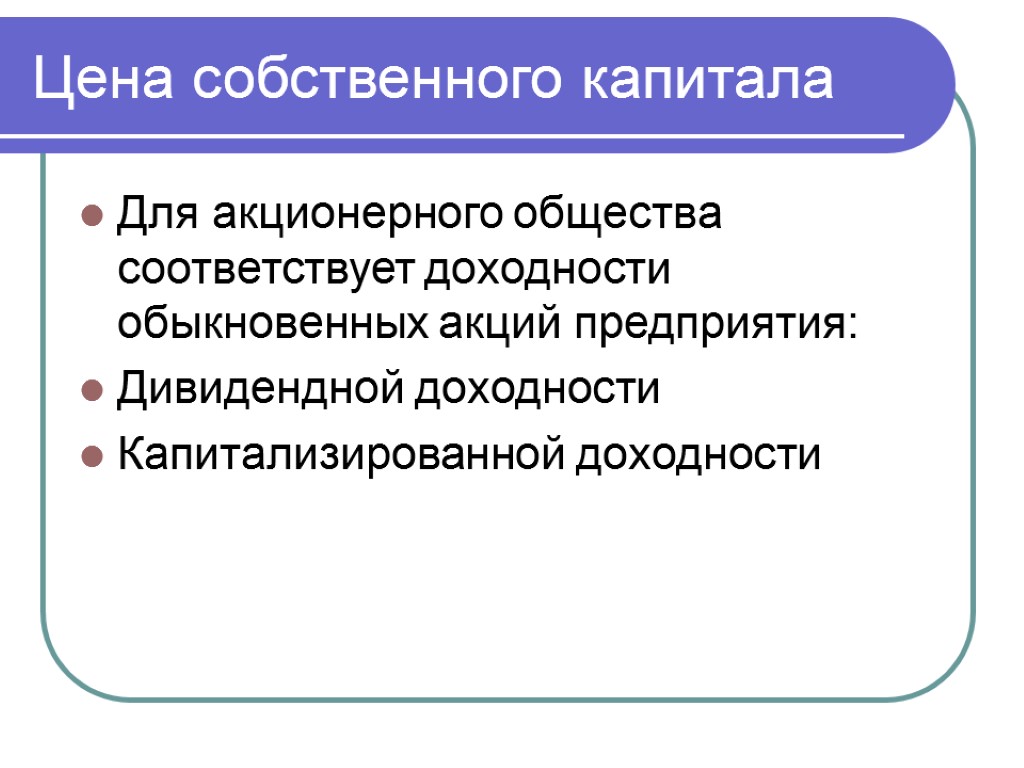 Цена собственного капитала

Для акционерного общества соответствует доходности обыкновенных акций предприятия:

Дивидендной доходности

Капитализированной доходности